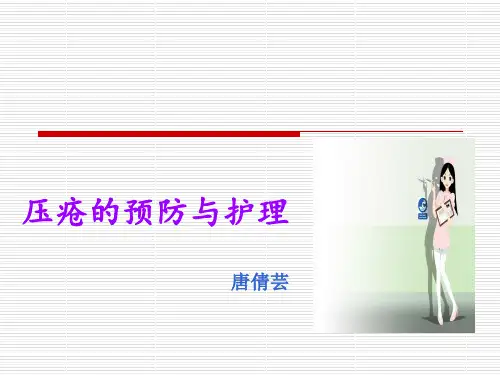 压疮的预防与护理

唐倩芸